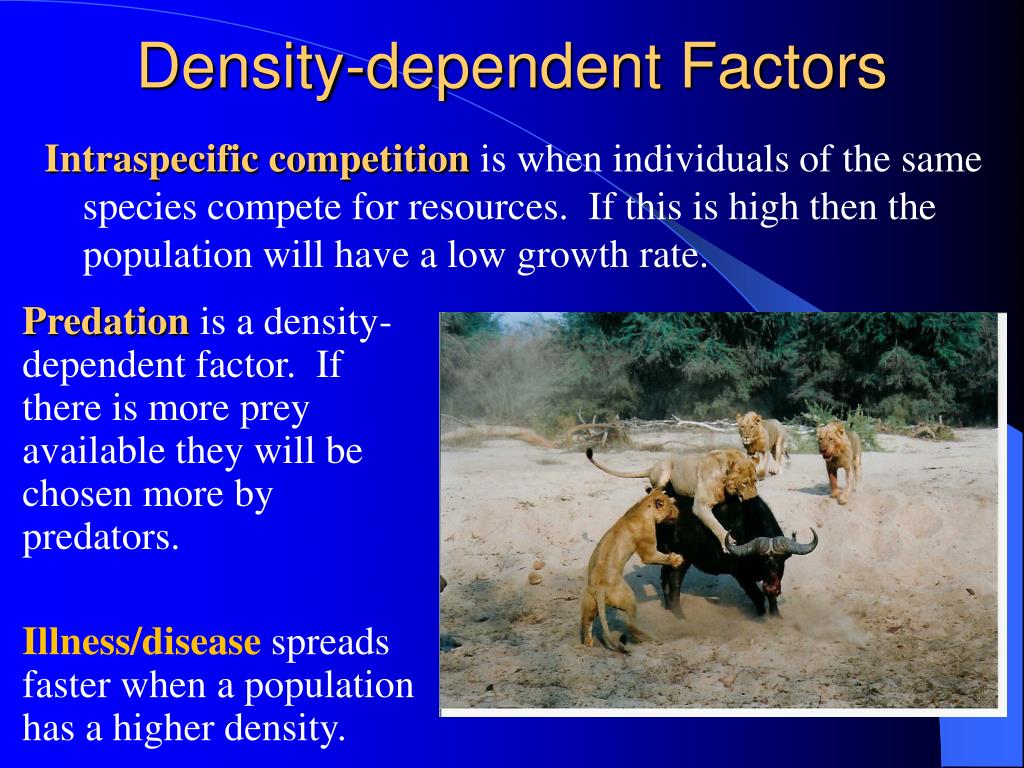 Density-dependent Factors

Intraspecific competition is when individuals of the same species compete for resources. If this is high then the population will have a low growth rate.

Predation is a density-dependent factor. If there is more prey available they will be chosen more by predators.

Illness/disease spreads faster when a population has a higher density.